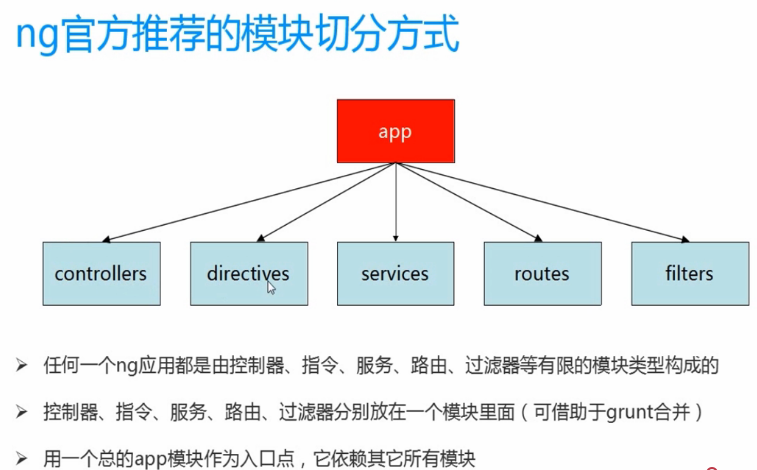 ng官方推荐的模块切分方式

app

controllers

directives

services

routes

filters

➢ 任何一个ng应用都是由控制器、指令、服务、路由、过滤器等有限的模块类型构成的

➢ 控制器、指令、服务、路由、过滤器分别放在一个模块里面（可借助于grunt合并）

➢ 用一个总的app模块作为入口点，它依赖其它所有模块